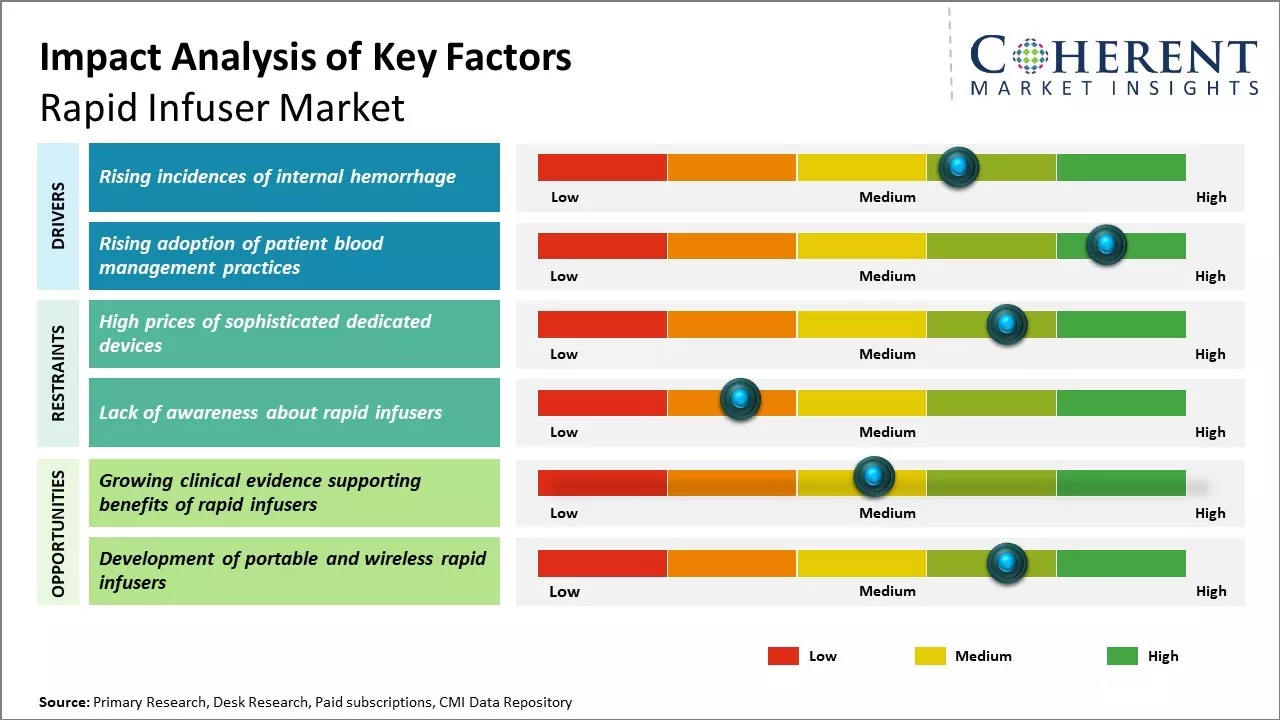 Impact Analysis of Key Factors
Rapid Infuser Market

COHERENT
MARKET INSIGHTS

DRIVERS

Rising incidences of internal hemorrhage
Low Medium High

Rising adoption of patient blood management practices
Low Medium High

RESTRAINTS

High prices of sophisticated dedicated devices
Low Medium High

Lack of awareness about rapid infusers
Low Medium High

OPPORTUNITIES

Growing clinical evidence supporting benefits of rapid infusers
Low Medium High

Development of portable and wireless rapid infusers
Low Medium High

Low Medium High

Source: Primary Research, Desk Research, Paid subscriptions, CMI Data Repository